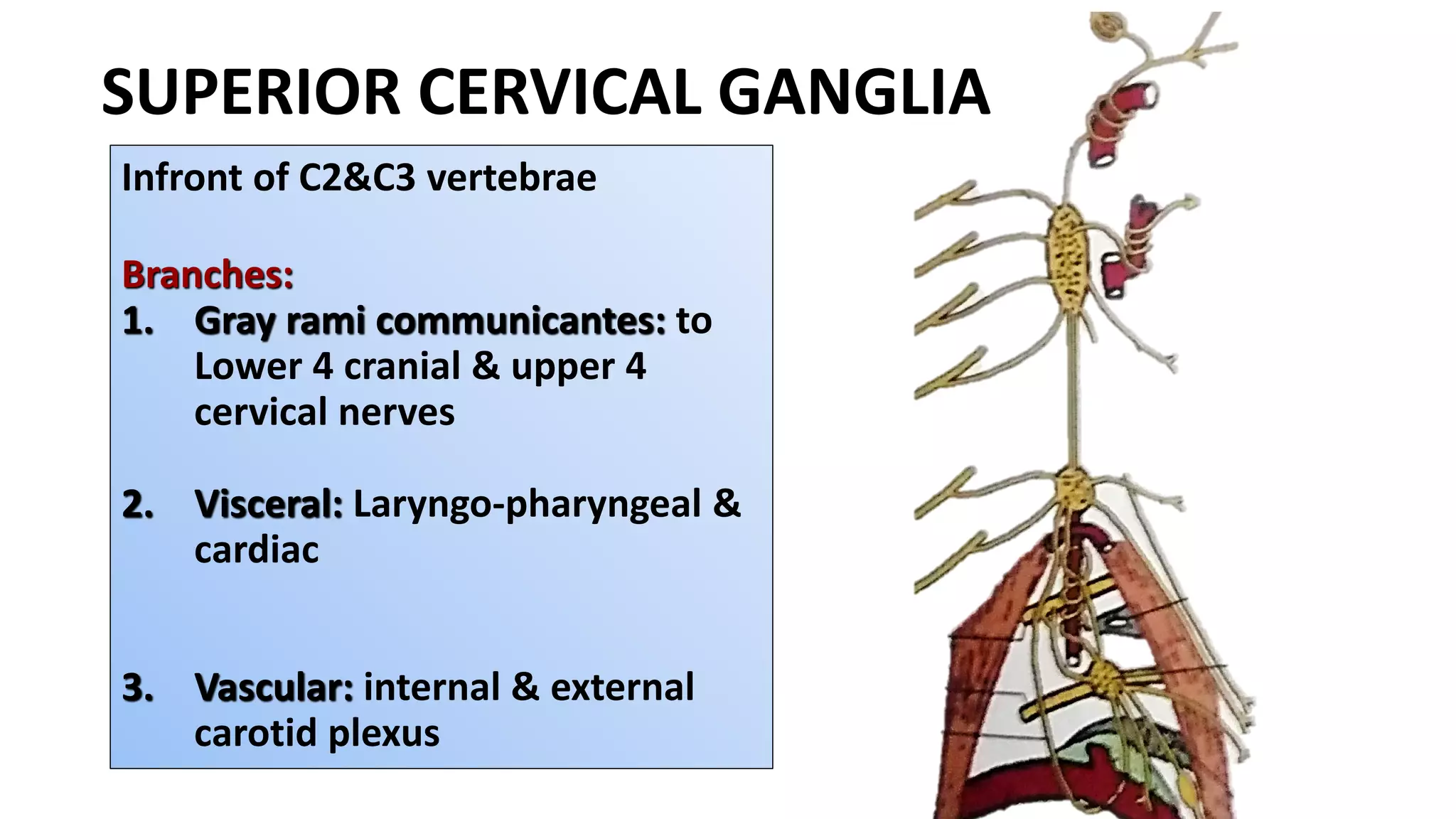 SUPERIOR CERVICAL GANGLIA

Infront of C2&C3 vertebrae

Branches:
1. Gray rami communicantes: to Lower 4 cranial & upper 4 cervical nerves

2. Visceral: Laryngo-pharyngeal & cardiac

3. Vascular: internal & external carotid plexus